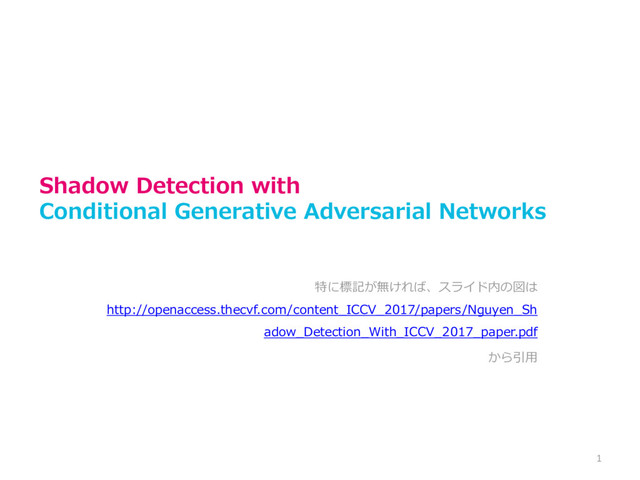 Shadow Detection with
Conditional Generative Adversarial Networks

特に標記が無ければ、スライド内の図は
http://openaccess.thecvf.com/content_ICCV_2017/papers/Nguyen_Shadow_Detection_With_ICCV_2017_paper.pdf
から引用

1